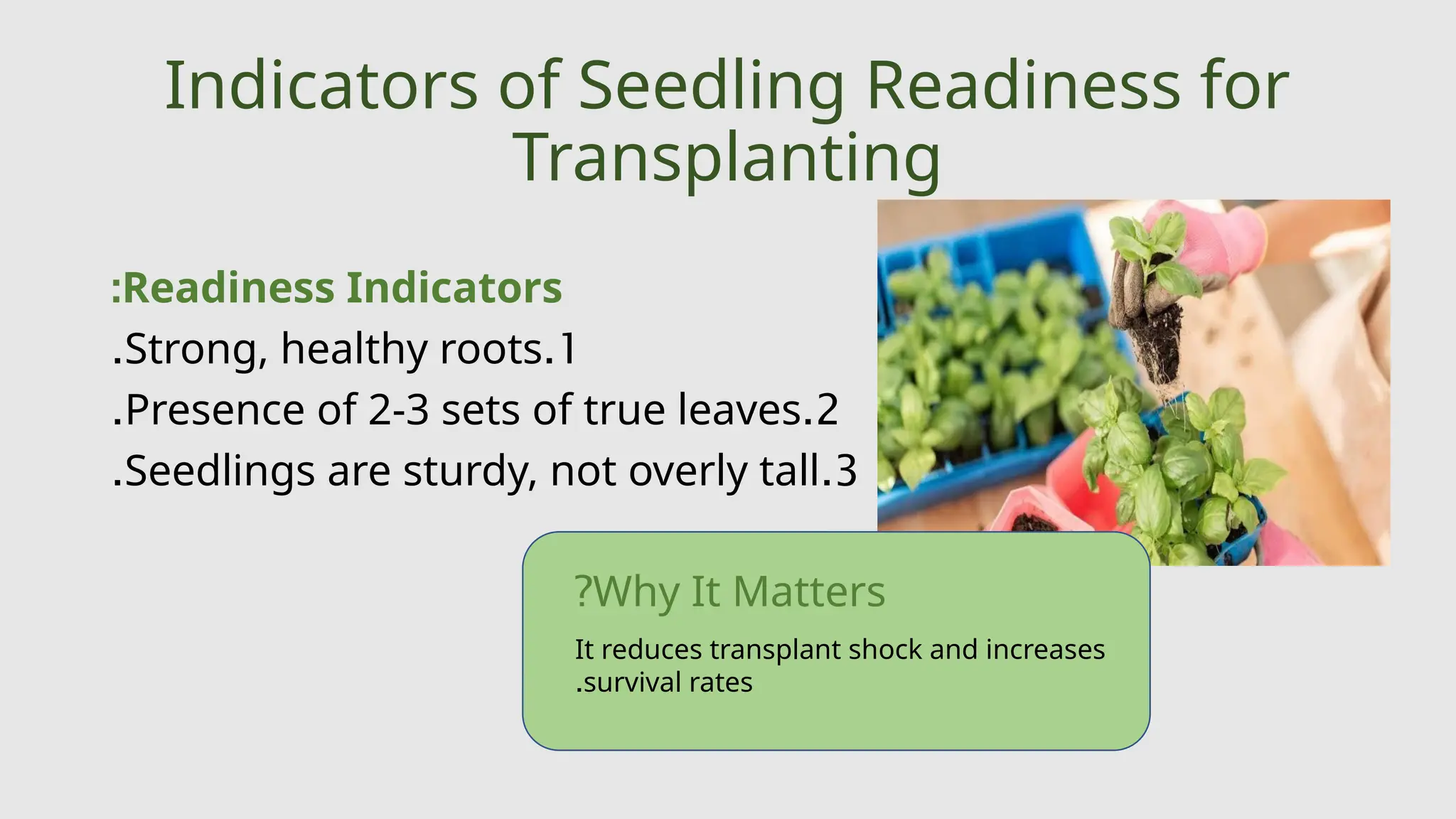 Indicators of Seedling Readiness for Transplanting

:Readiness Indicators

.Strong, healthy roots.1

.Presence of 2-3 sets of true leaves.2

.Seedlings are sturdy, not overly tall.3

?Why It Matters

It reduces transplant shock and increases .survival rates